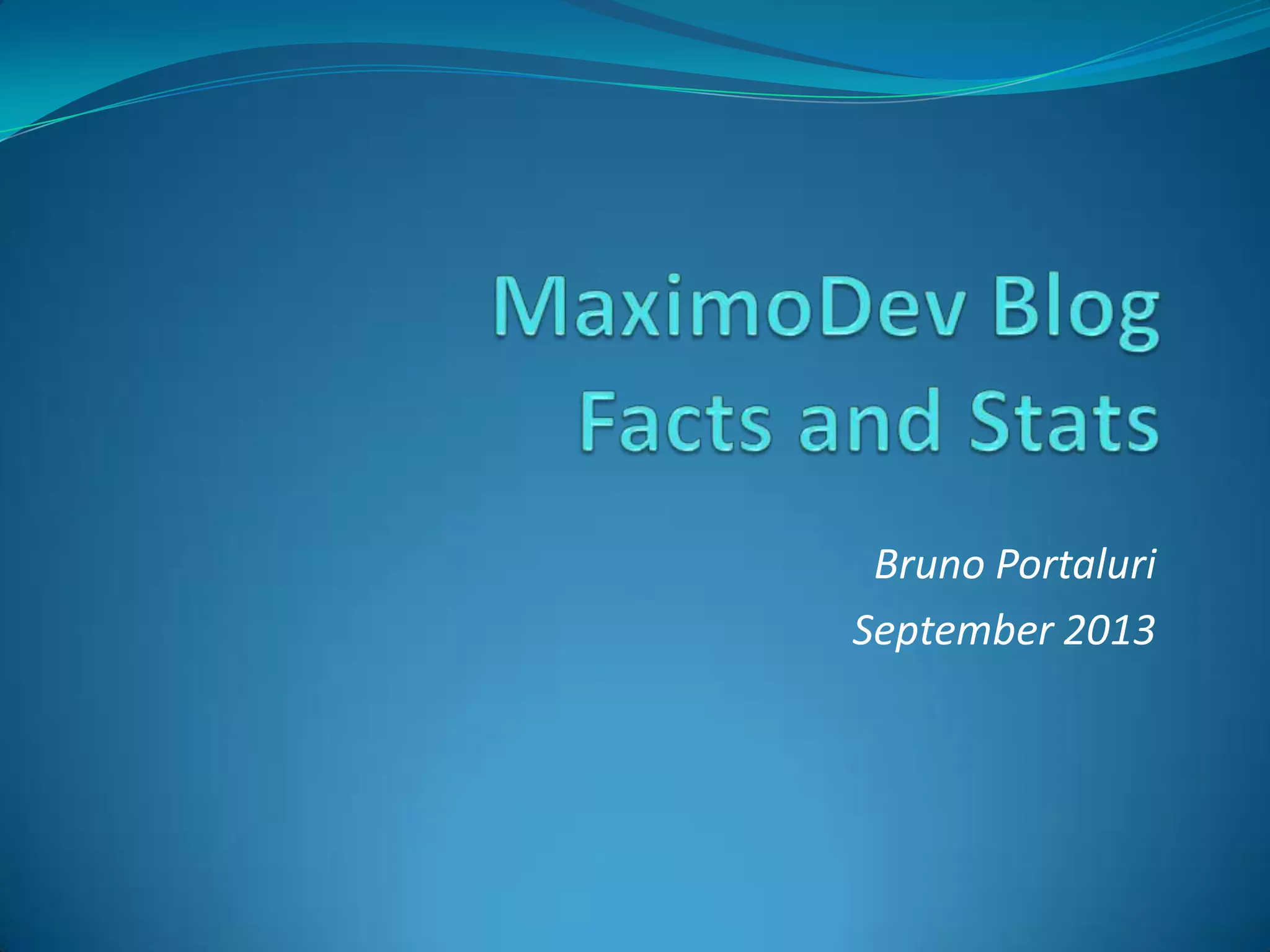 MaximoDev Blog
Facts and Stats

Bruno Portaluri
September 2013